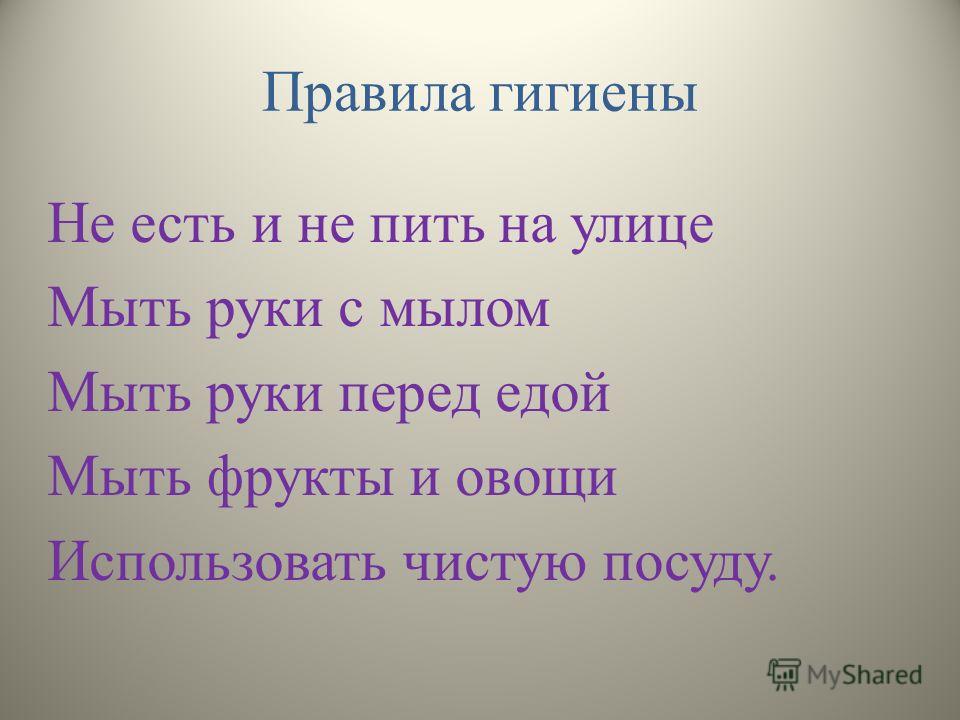 Правила гигиены

Не есть и не пить на улице

Мыть руки с мылом

Мыть руки перед едой

Мыть фрукты и овощи

Использовать чистую посуду.

MyShared